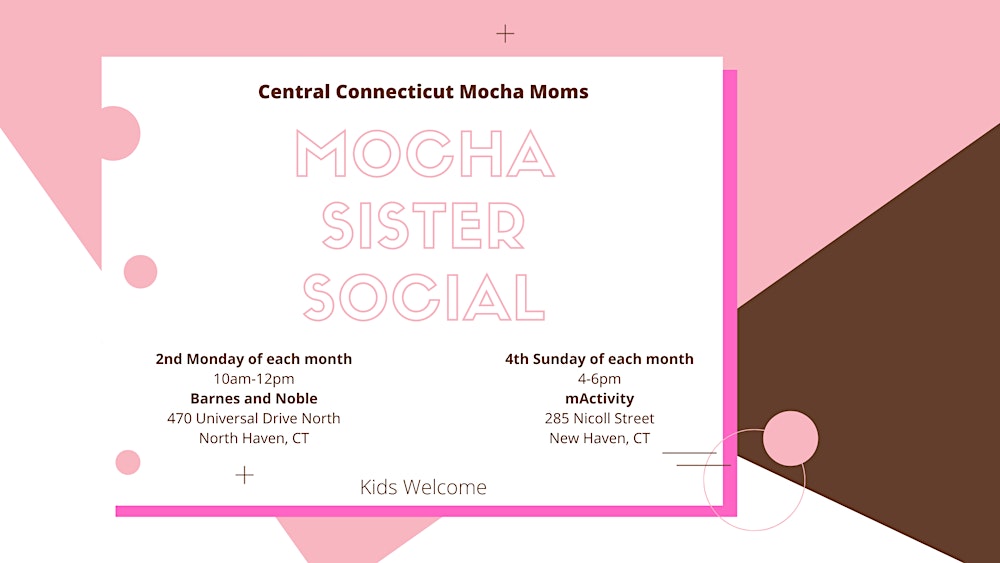 Central Connecticut Mocha Moms

MOCHA SISTER SOCIAL

2nd Monday of each month
10am-12pm
Barnes and Noble
470 Universal Drive North
North Haven, CT

4th Sunday of each month
4-6pm
mActivity
285 Nicoll Street
New Haven, CT

Kids Welcome